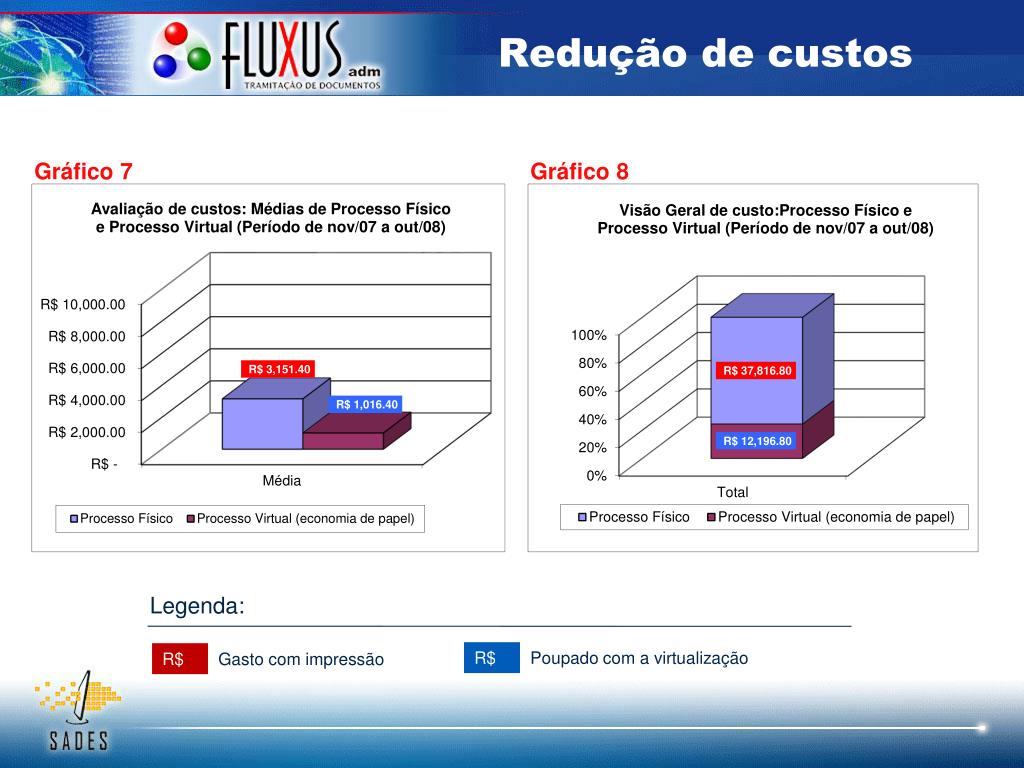 FLUXUS adm
TRAMITAÇÃO DE DOCUMENTOS

Redução de custos

Gráfico 7

Avaliação de custos: Médias de Processo Físico e Processo Virtual (Período de nov/07 a out/08)

R$ 10,000.00
R$ 8,000.00
R$ 6,000.00
R$ 4,000.00
R$ 2,000.00
R$ -

R$ 3,151.40
R$ 1,016.40

Média

Processo Físico
Processo Virtual (economia de papel)

Gráfico 8

Visão Geral de custo:Processo Físico e Processo Virtual (Período de nov/07 a out/08)

100%
80%
60%
40%
20%
0%

R$ 37,816.80
R$ 12,196.80

Total

Processo Físico
Processo Virtual (economia de papel)

Legenda:

R$ Gasto com impressão

R$ Poupado com a virtualização

SADES